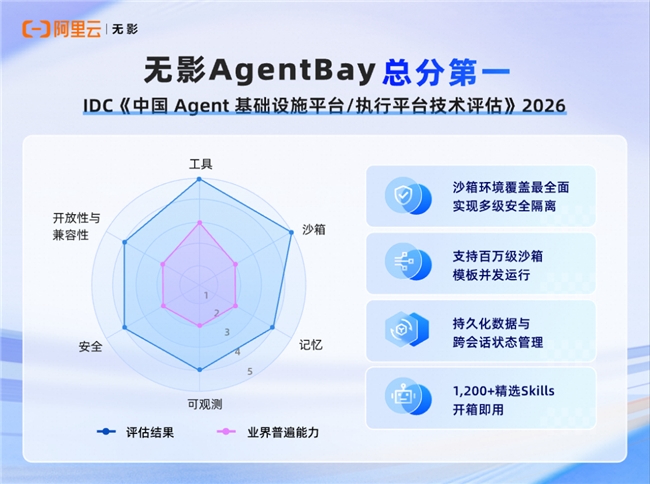 阿里云 | 无影

无影AgentBay 总分第一

IDC《中国 Agent 基础设施平台/执行平台技术评估》2026

工具
沙箱
记忆
可观测
安全
开放性与兼容性
1
2
3
4
5

评估结果
业界普遍能力

沙箱环境覆盖最全面
实现多级安全隔离

支持百万级沙箱
模板并发运行

持久化数据与
跨会话状态管理

1,200+精选Skills
开箱即用